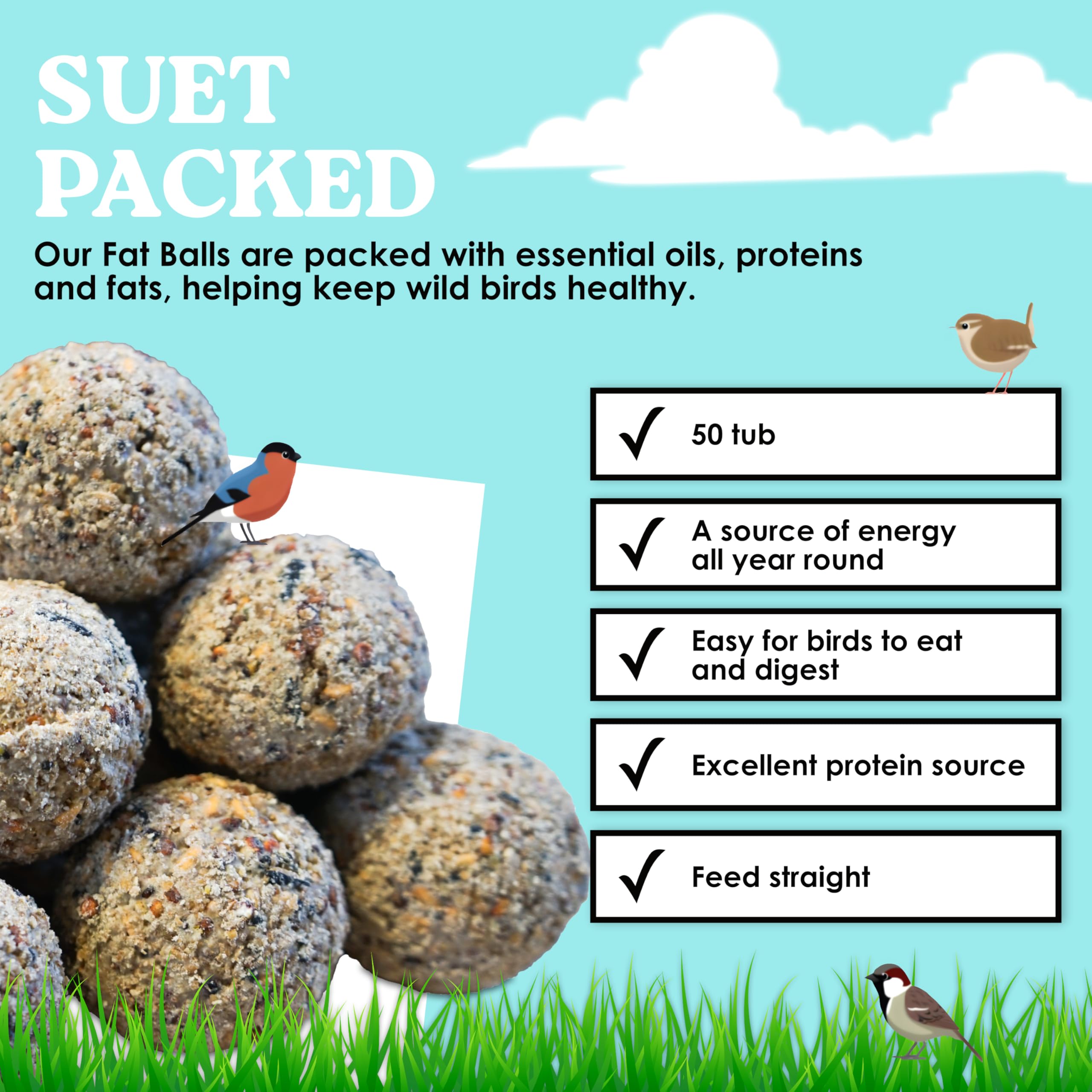 SUET PACKED

Our Fat Balls are packed with essential oils, proteins and fats, helping keep wild birds healthy.

✓ 50 tub

✓ A source of energy all year round

✓ Easy for birds to eat and digest

✓ Excellent protein source

✓ Feed straight